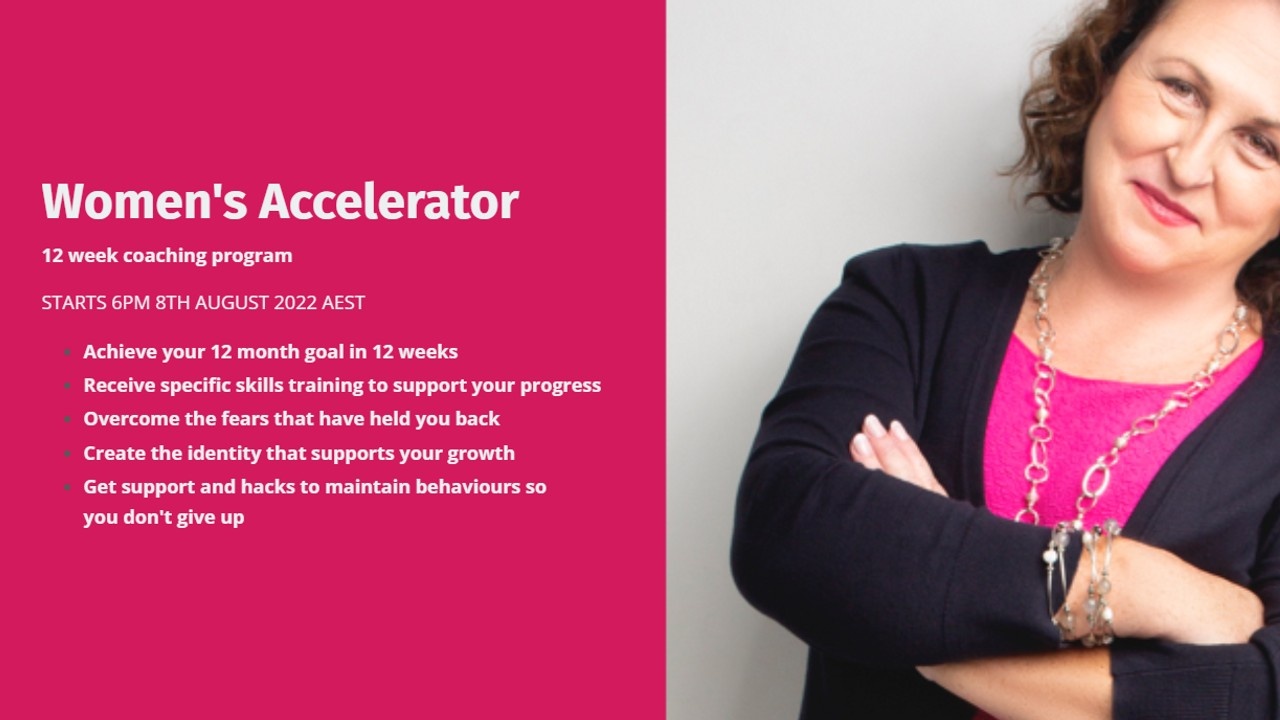 Women's Accelerator

12 week coaching program

STARTS 6PM 8TH AUGUST 2022 AEST

- Achieve your 12 month goal in 12 weeks
- Receive specific skills training to support your progress
- Overcome the fears that have held you back
- Create the identity that supports your growth
- Get support and hacks to maintain behaviours so you don't give up